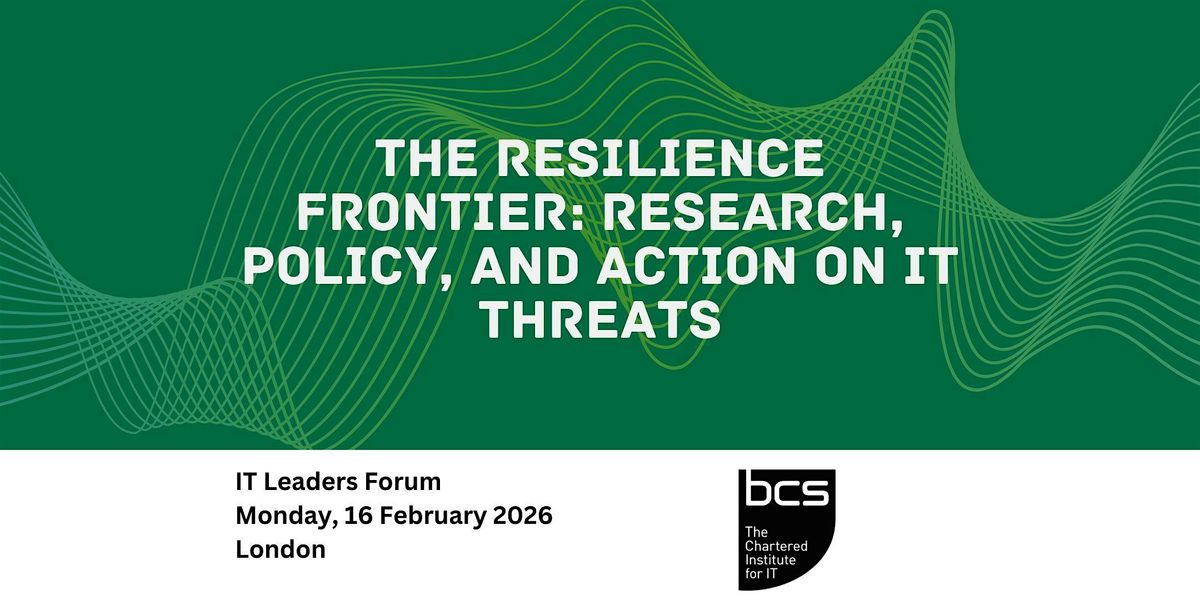 THE RESILIENCE FRONTIER: RESEARCH, POLICY, AND ACTION ON IT THREATS

IT Leaders Forum
Monday, 16 February 2026
London

bcs
The Chartered Institute for IT